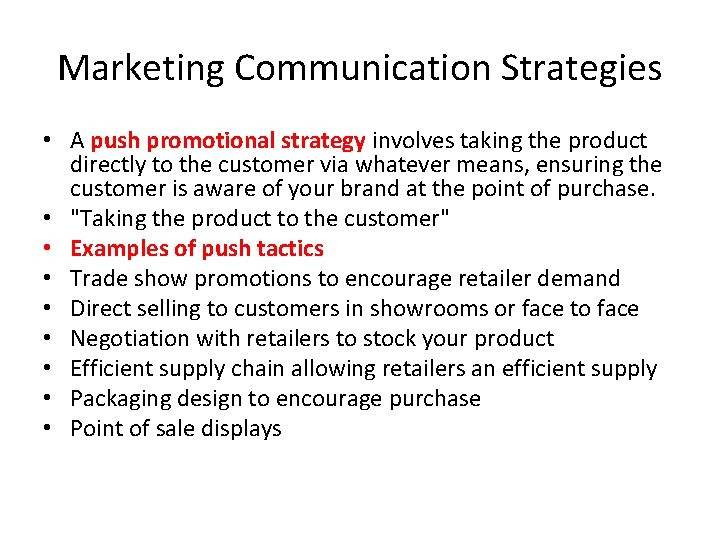 Marketing Communication Strategies

• A push promotional strategy involves taking the product directly to the customer via whatever means, ensuring the customer is aware of your brand at the point of purchase.
• "Taking the product to the customer"
• Examples of push tactics
• Trade show promotions to encourage retailer demand
• Direct selling to customers in showrooms or face to face
• Negotiation with retailers to stock your product
• Efficient supply chain allowing retailers an efficient supply
• Packaging design to encourage purchase
• Point of sale displays